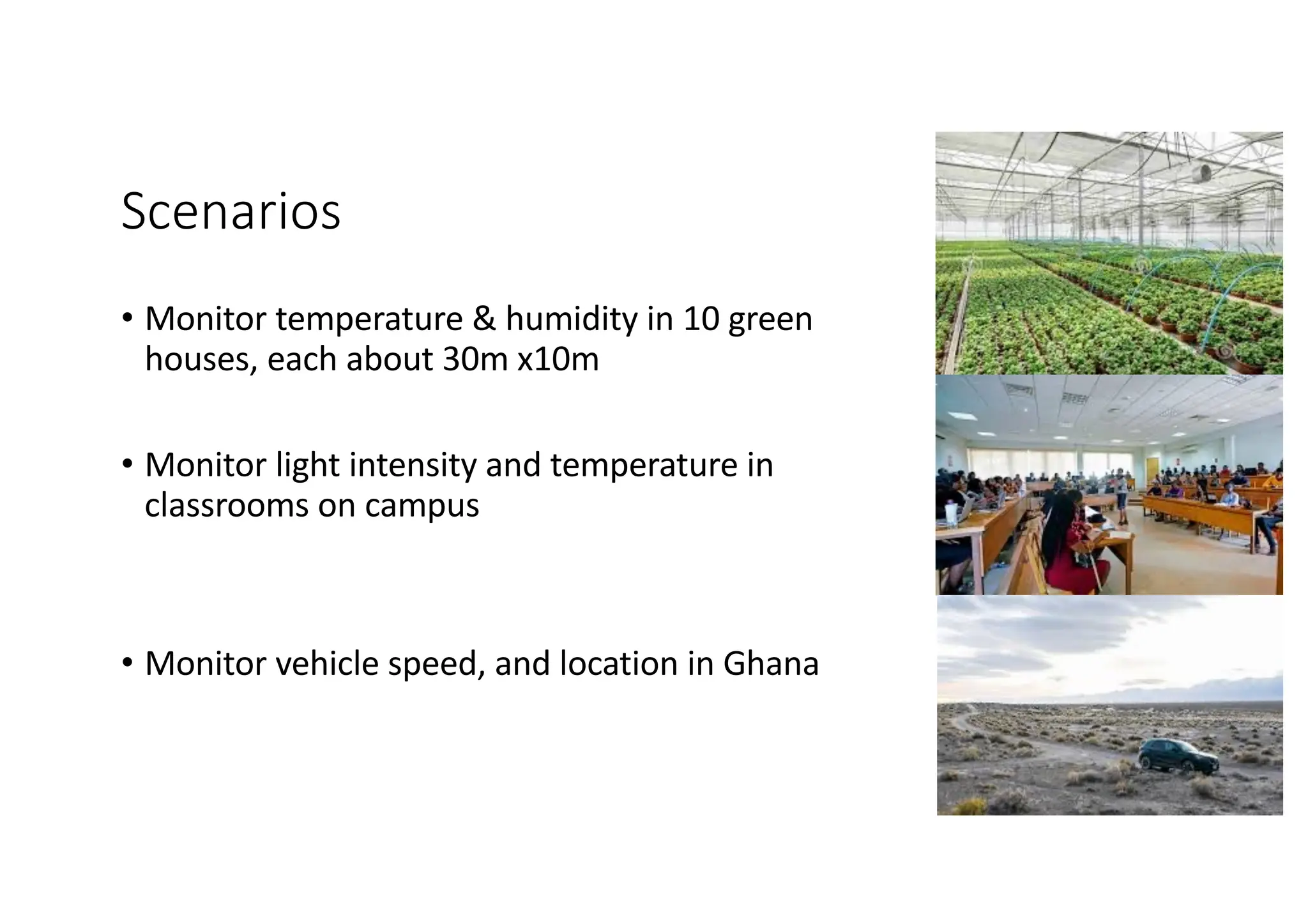 Scenarios

• Monitor temperature & humidity in 10 green houses, each about 30m x10m

• Monitor light intensity and temperature in classrooms on campus

• Monitor vehicle speed, and location in Ghana